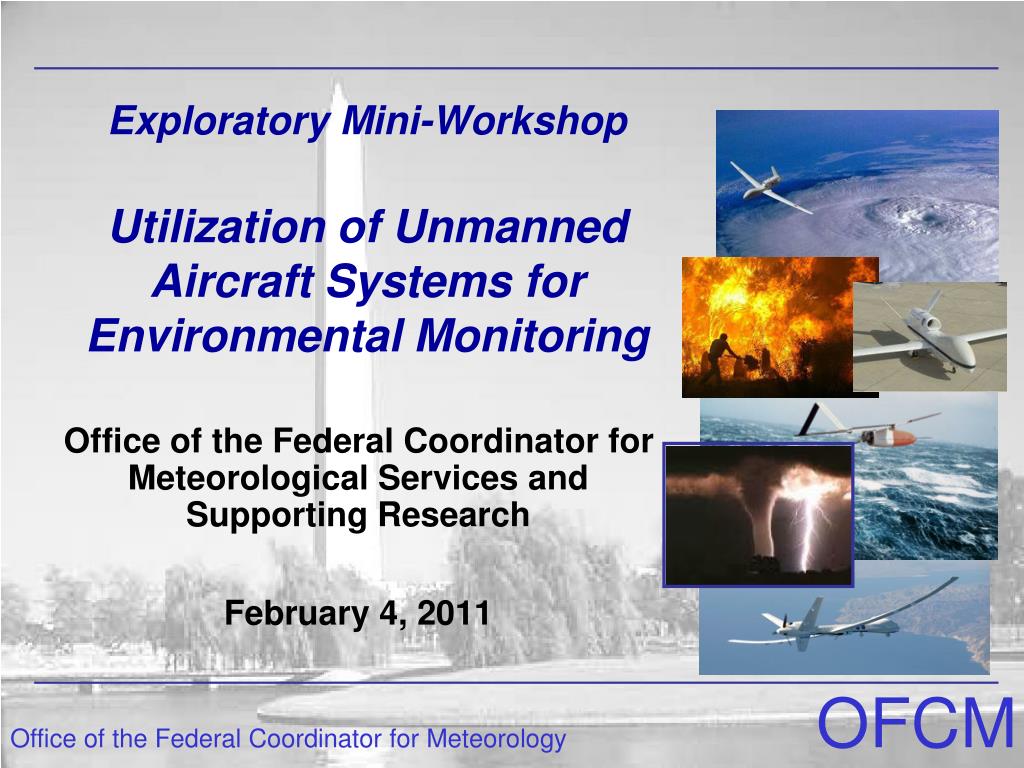 Exploratory Mini-Workshop

Utilization of Unmanned Aircraft Systems for Environmental Monitoring

Office of the Federal Coordinator for Meteorological Services and Supporting Research

February 4, 2011

Office of the Federal Coordinator for Meteorology

OFCM